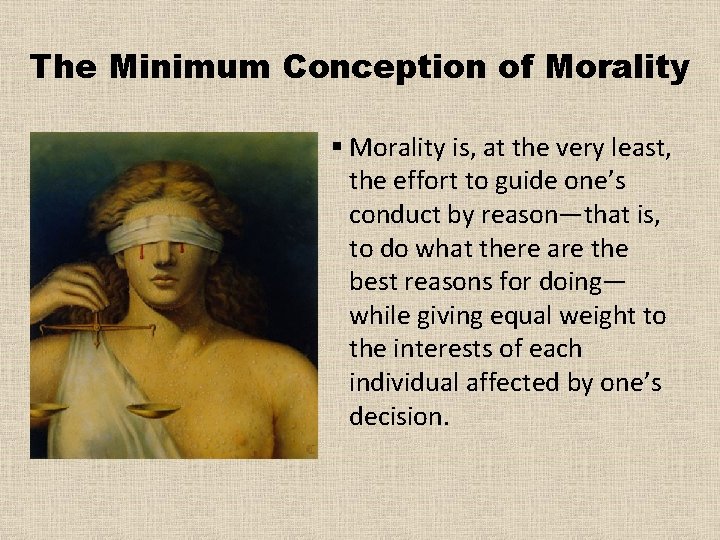 The Minimum Conception of Morality

▪ Morality is, at the very least, the effort to guide one's conduct by reason—that is, to do what there are the best reasons for doing—while giving equal weight to the interests of each individual affected by one's decision.